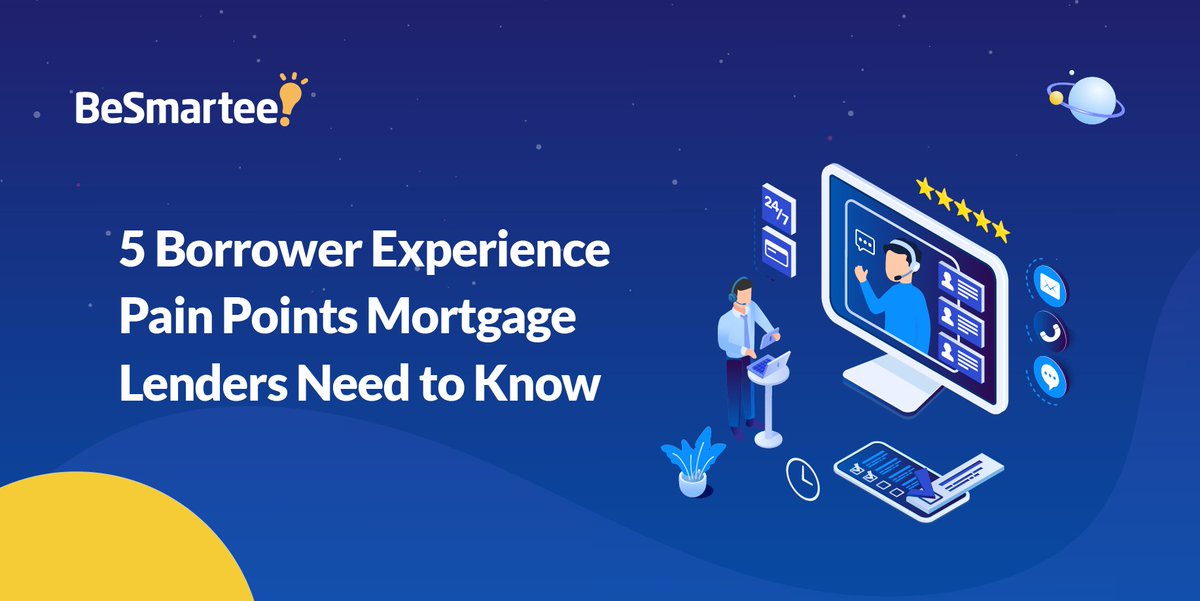 BeSmartee

5 Borrower Experience Pain Points Mortgage Lenders Need to Know

24/7